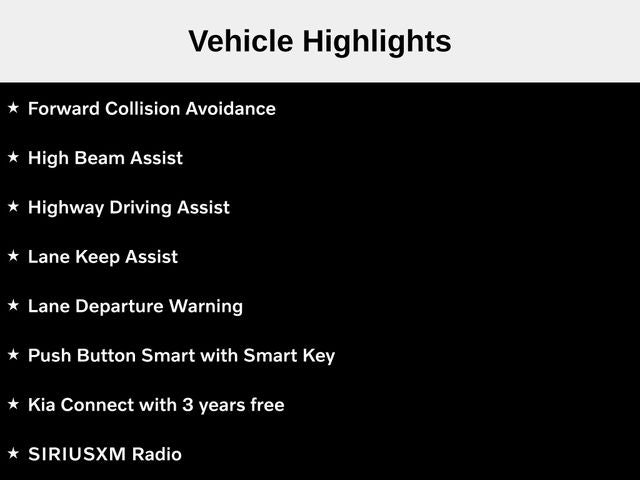 Vehicle Highlights

★ Forward Collision Avoidance

★ High Beam Assist

★ Highway Driving Assist

★ Lane Keep Assist

★ Lane Departure Warning

★ Push Button Smart with Smart Key

★ Kia Connect with 3 years free

★ SIRIUSXM Radio